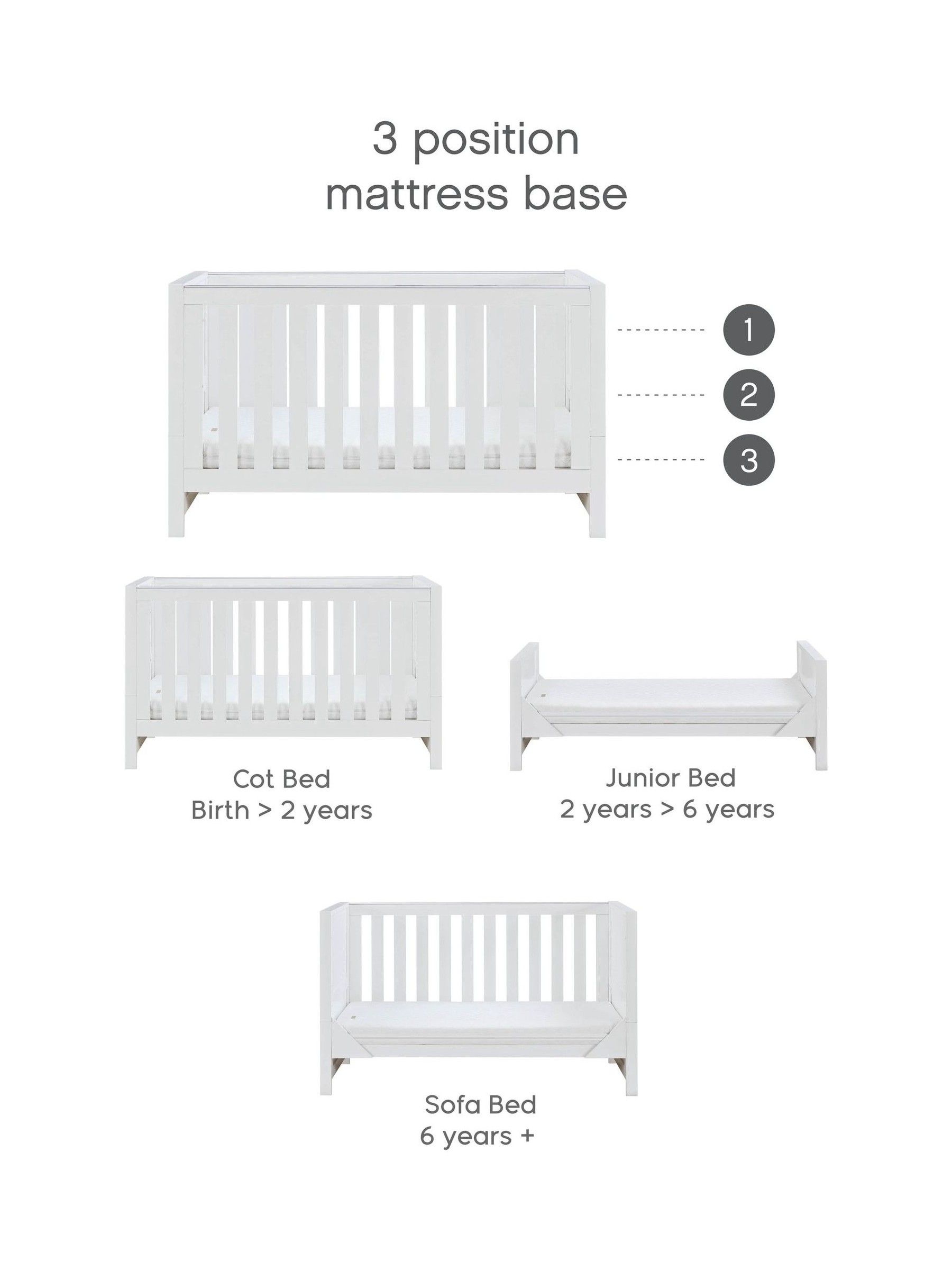 3 position
mattress base

1

2

3

Cot Bed
Birth > 2 years

Junior Bed
2 years > 6 years

Sofa Bed
6 years +